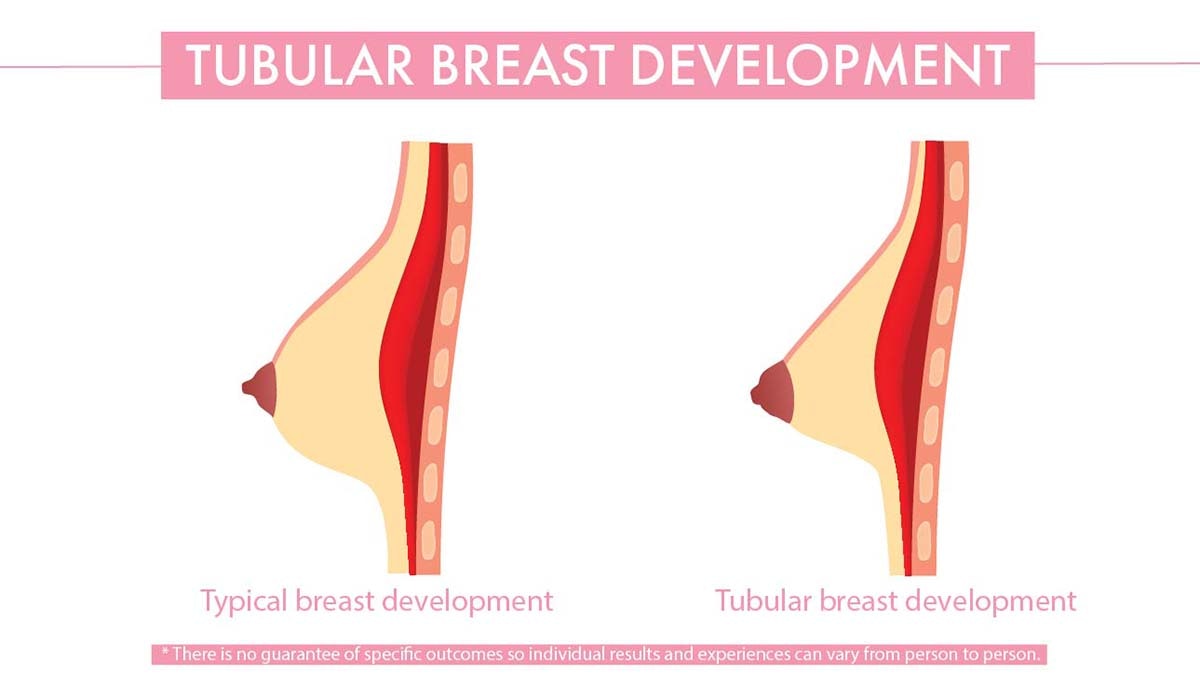 TUBULAR BREAST DEVELOPMENT

Typical breast development

Tubular breast development

* There is no guarantee of specific outcomes so individual results and experiences can vary from person to person.